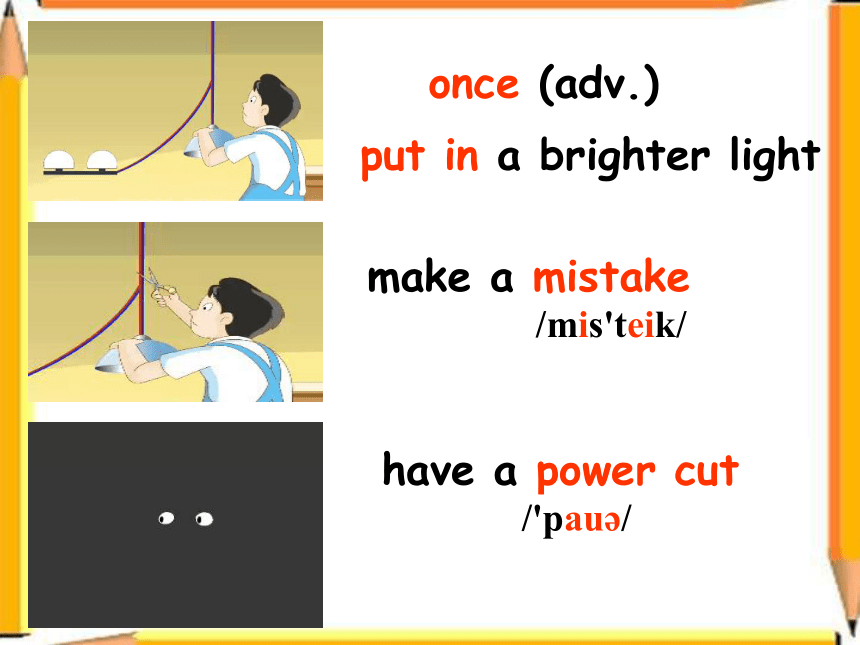 once (adv.)

put in a brighter light

make a mistake
/mis'teik/

have a power cut
/'pauə/